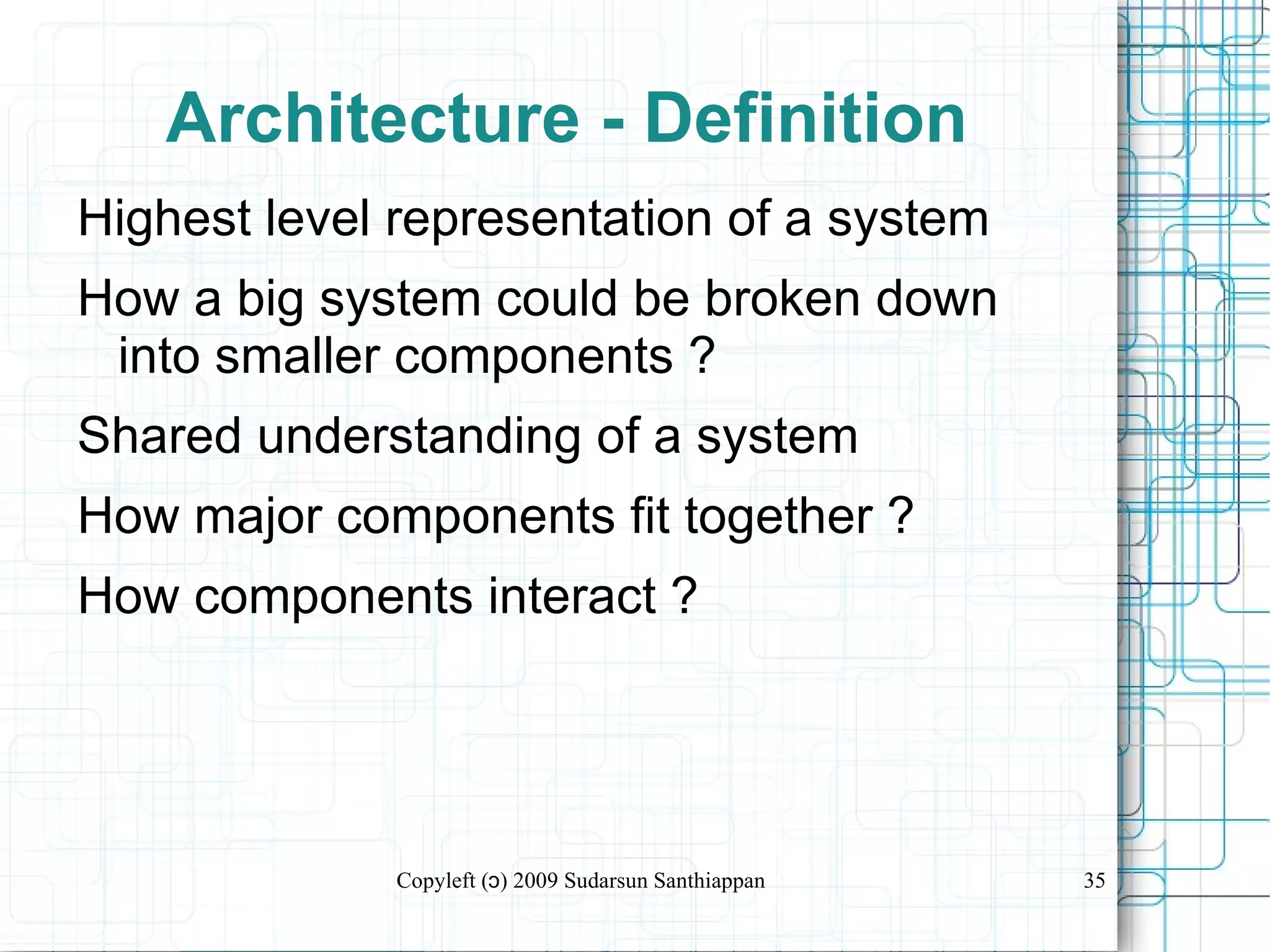 Architecture - Definition

Highest level representation of a system

How a big system could be broken down into smaller components ?

Shared understanding of a system

How major components fit together ?

How components interact ?

Copyleft (ɔ) 2009 Sudarsun Santhiappan

35